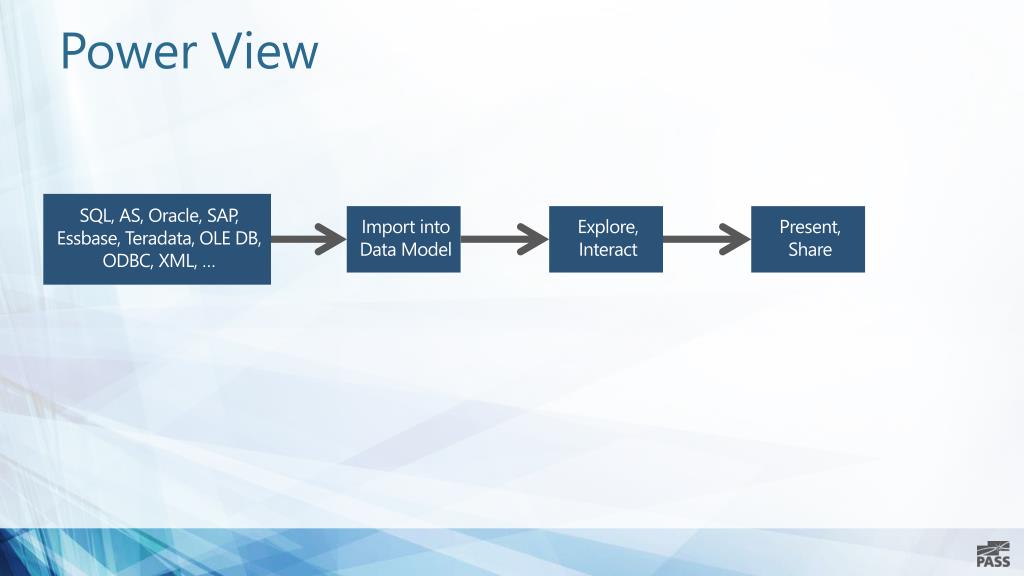 Power View

SQL, AS, Oracle, SAP, Essbase, Teradata, OLE DB, ODBC, XML, …

Import into Data Model

Explore, Interact

Present, Share

PASS